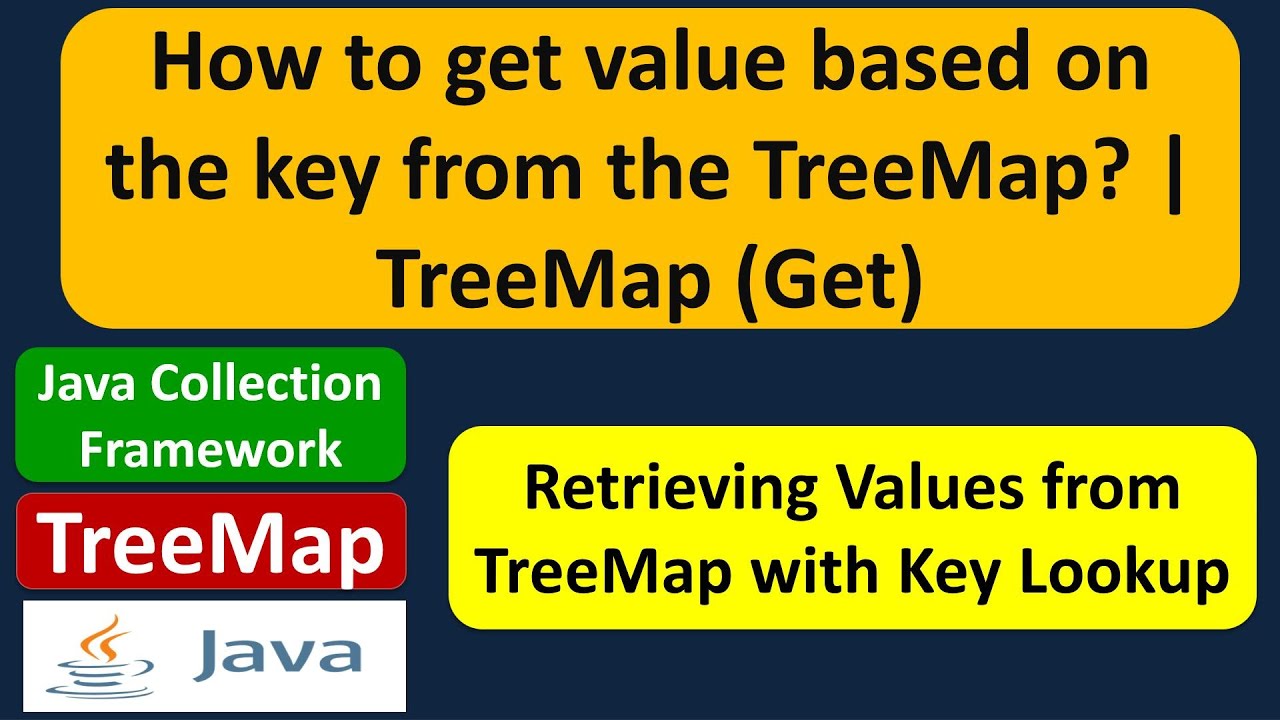 How to get value based on the key from the TreeMap? | TreeMap (Get)

Java Collection Framework

TreeMap

Java

Retrieving Values from TreeMap with Key Lookup